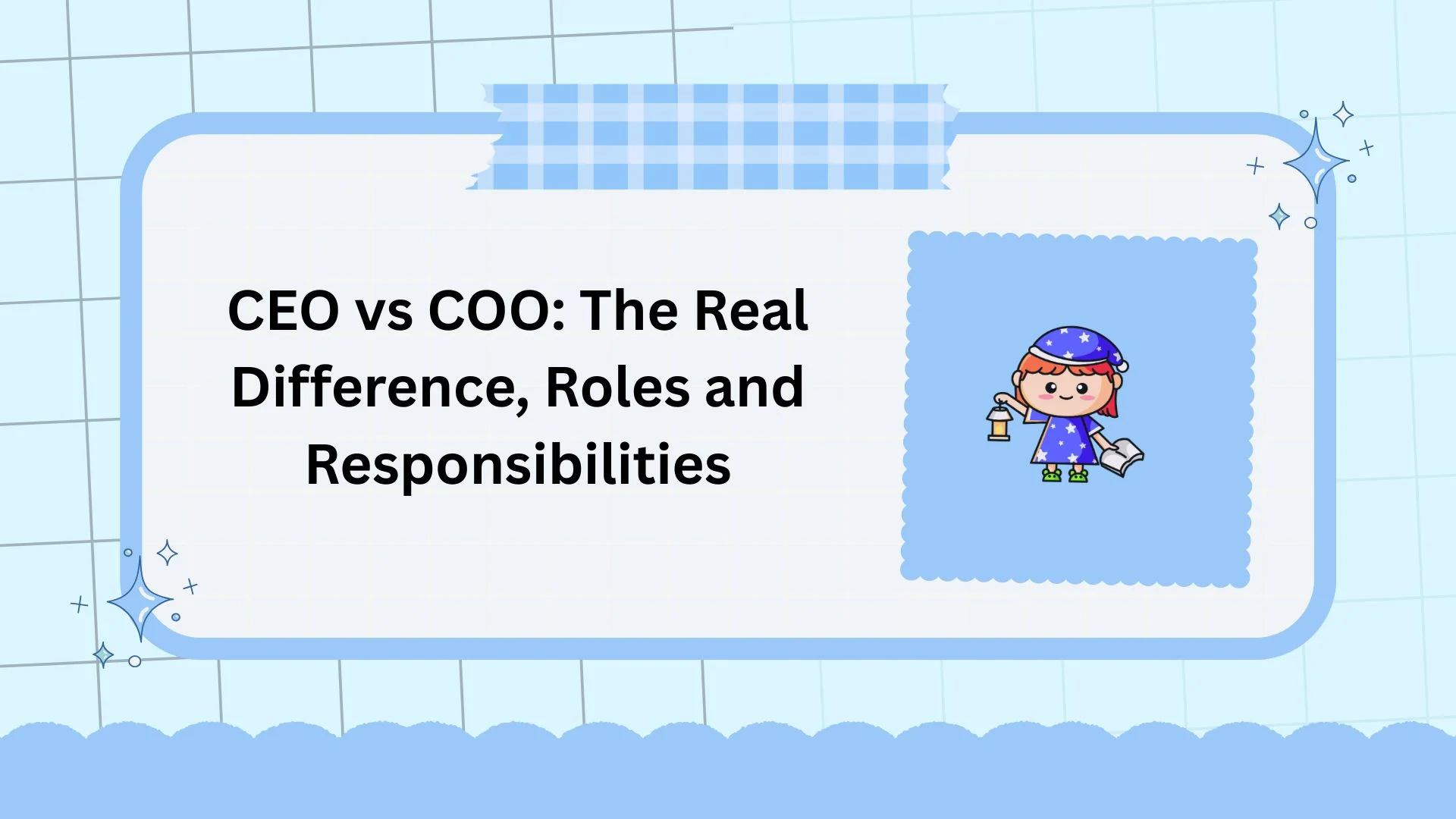 CEO vs COO: The Real Difference, Roles and Responsibilities